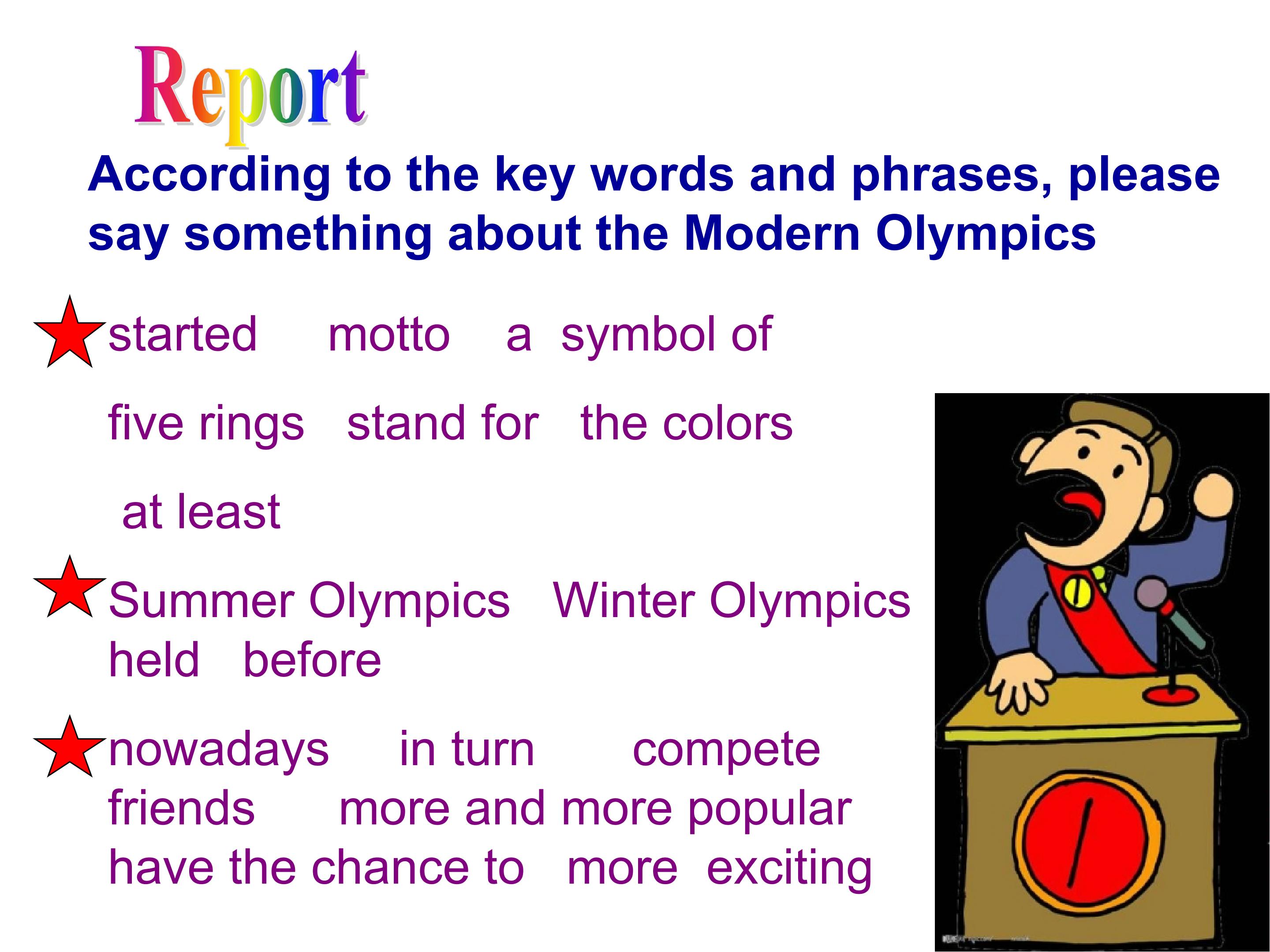 Report

According to the key words and phrases, please say something about the Modern Olympics

started motto a symbol of

five rings stand for the colors

at least

Summer Olympics Winter Olympics held before

nowadays in turn compete friends more and more popular have the chance to more exciting